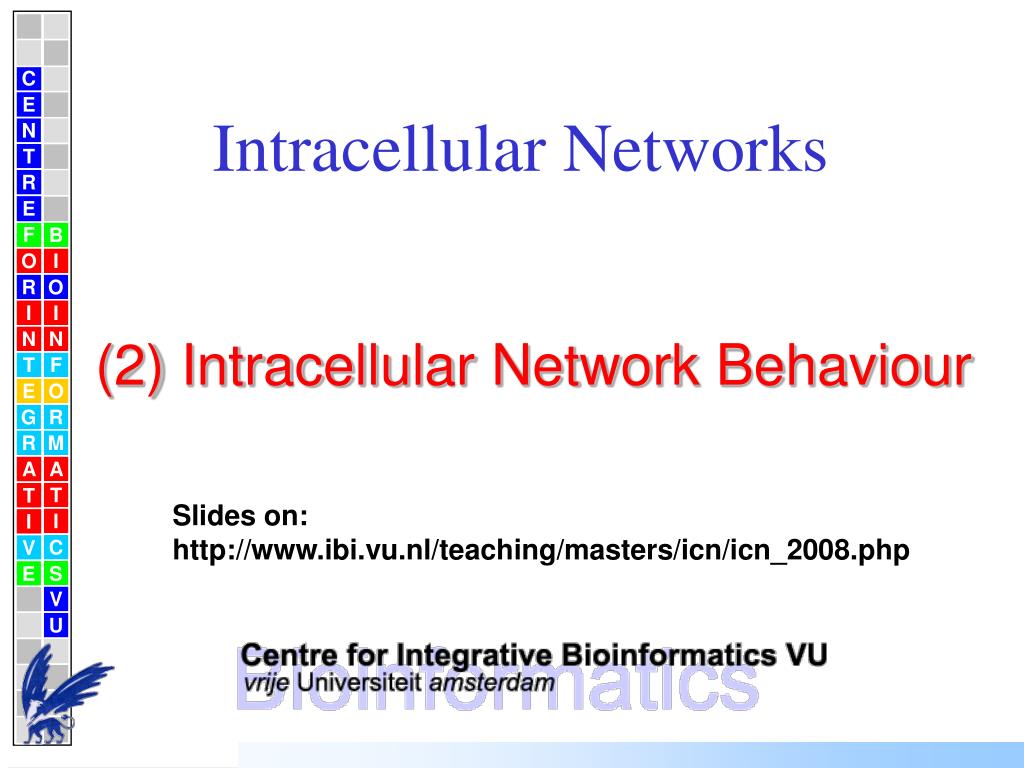 C
E
N
T
R
E
F
O
R
I
N
T
E
G
R
A
T
I
V
E

B
I
O
I
N
F
O
R
M
A
T
I
C
S
V
U

Intracellular Networks

(2) Intracellular Network Behaviour

Slides on:
http://www.ibi.vu.nl/teaching/masters/icn/icn_2008.php

Centre for Integrative Bioinformatics VU
vrije Universiteit amsterdam
Bioinformatics